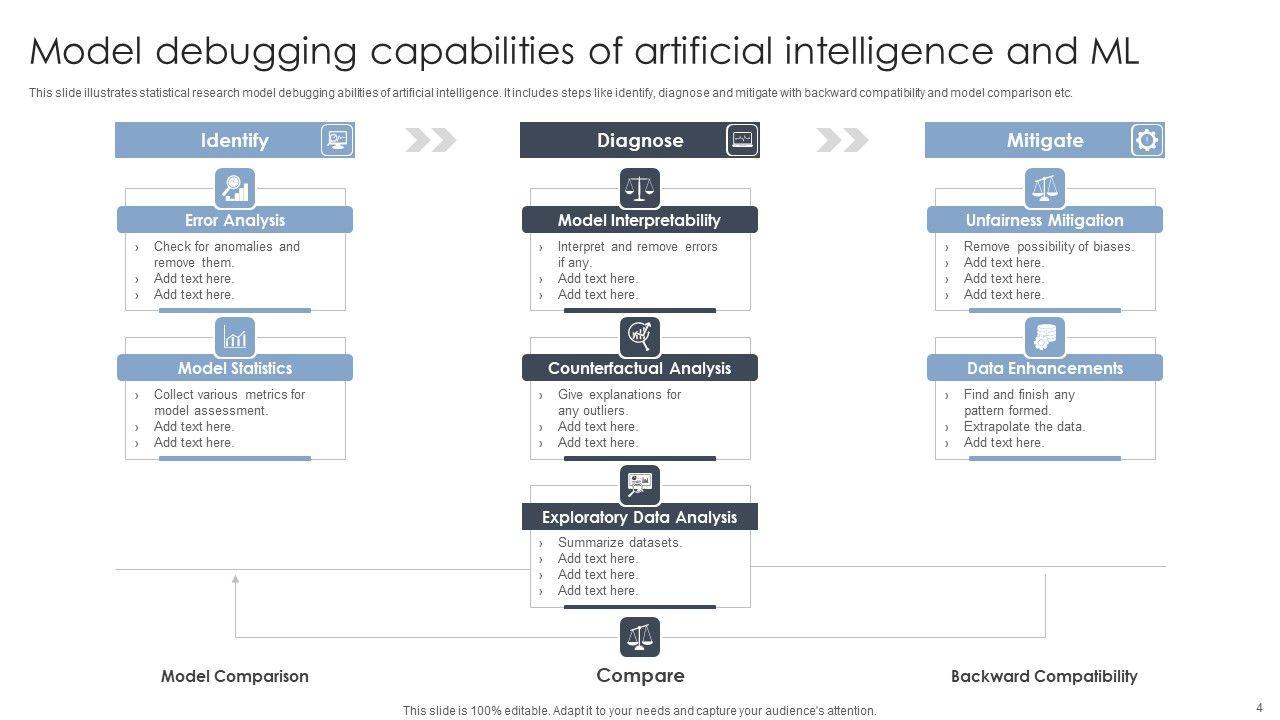 Model debugging capabilities of artificial intelligence and ML

This slide illustrates statistical research model debugging abilities of artificial intelligence. It includes steps like identify, diagnose and mitigate with backward compatibility and model comparison etc.

Identify

Error Analysis
› Check for anomalies and remove them.
› Add text here.
› Add text here.

Model Statistics
› Collect various metrics for model assessment.
› Add text here.
› Add text here.

Diagnose

Model Interpretability
› Interpret and remove errors if any.
› Add text here.
› Add text here.

Counterfactual Analysis
› Give explanations for any outliers.
› Add text here.
› Add text here.

Exploratory Data Analysis
› Summarize datasets.
› Add text here.
› Add text here.
› Add text here.

Mitigate

Unfairness Mitigation
› Remove possibility of biases.
› Add text here.
› Add text here.
› Add text here.

Data Enhancements
› Find and finish any pattern formed.
› Extrapolate the data.
› Add text here.

Model Comparison

Compare

Backward Compatibility

This slide is 100% editable. Adapt it to your needs and capture your audience's attention.

4